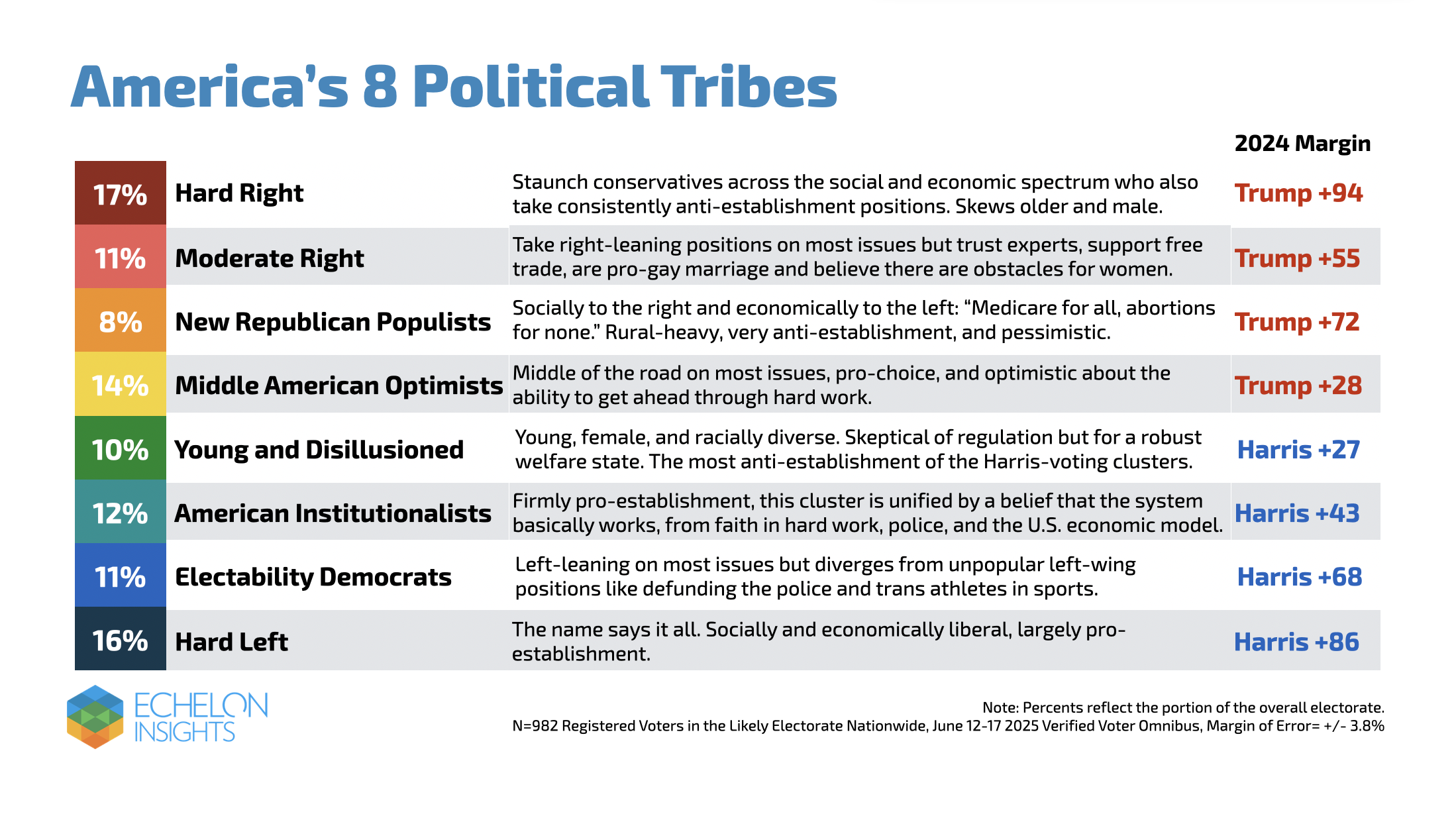 America's 8 Political Tribes

| | | | 2024 Margin |
|---|---|---|---|
| 17% | Hard Right | Staunch conservatives across the social and economic spectrum who also take consistently anti-establishment positions. Skews older and male. | Trump +94 |
| 11% | Moderate Right | Take right-leaning positions on most issues but trust experts, support free trade, are pro-gay marriage and believe there are obstacles for women. | Trump +55 |
| 8% | New Republican Populists | Socially to the right and economically to the left: "Medicare for all, abortions for none." Rural-heavy, very anti-establishment, and pessimistic. | Trump +72 |
| 14% | Middle American Optimists | Middle of the road on most issues, pro-choice, and optimistic about the ability to get ahead through hard work. | Trump +28 |
| 10% | Young and Disillusioned | Young, female, and racially diverse. Skeptical of regulation but for a robust welfare state. The most anti-establishment of the Harris-voting clusters. | Harris +27 |
| 12% | American Institutionalists | Firmly pro-establishment, this cluster is unified by a belief that the system basically works, from faith in hard work, police, and the U.S. economic model. | Harris +43 |
| 11% | Electability Democrats | Left-leaning on most issues but diverges from unpopular left-wing positions like defunding the police and trans athletes in sports. | Harris +68 |
| 16% | Hard Left | The name says it all. Socially and economically liberal, largely pro-establishment. | Harris +86 |

ECHELON INSIGHTS

Note: Percents reflect the portion of the overall electorate.
N=982 Registered Voters in the Likely Electorate Nationwide, June 12-17 2025 Verified Voter Omnibus, Margin of Error= +/- 3.8%